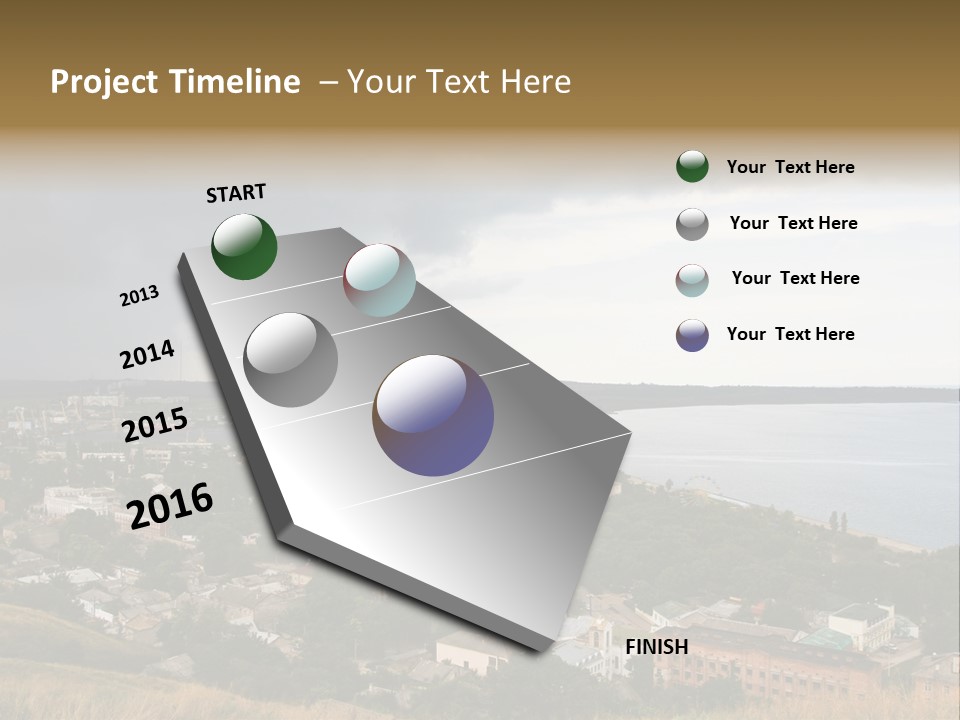 Project Timeline – Your Text Here

START

2013

2014

2015

2016

FINISH

Your Text Here

Your Text Here

Your Text Here

Your Text Here